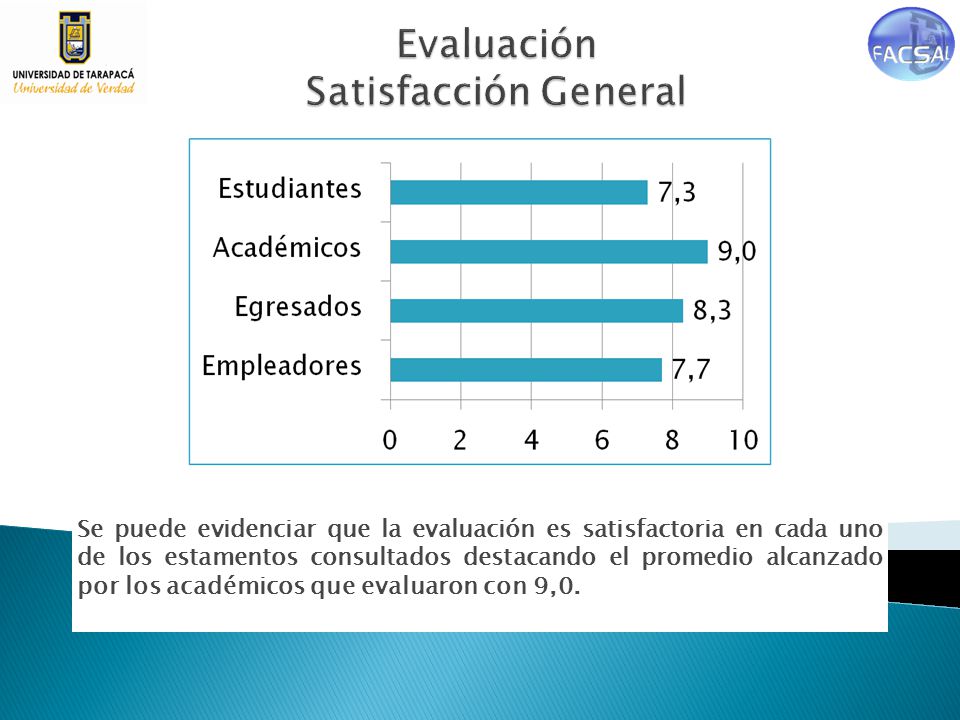 UNIVERSIDAD DE TARAPACÁ
Universidad de Verdad

Evaluación
Satisfacción General

FACSAL

Estudiantes 7,3
Académicos 9,0
Egresados 8,3
Empleadores 7,7

0 2 4 6 8 10

Se puede evidenciar que la evaluación es satisfactoria en cada uno de los estamentos consultados destacando el promedio alcanzado por los académicos que evaluaron con 9,0.